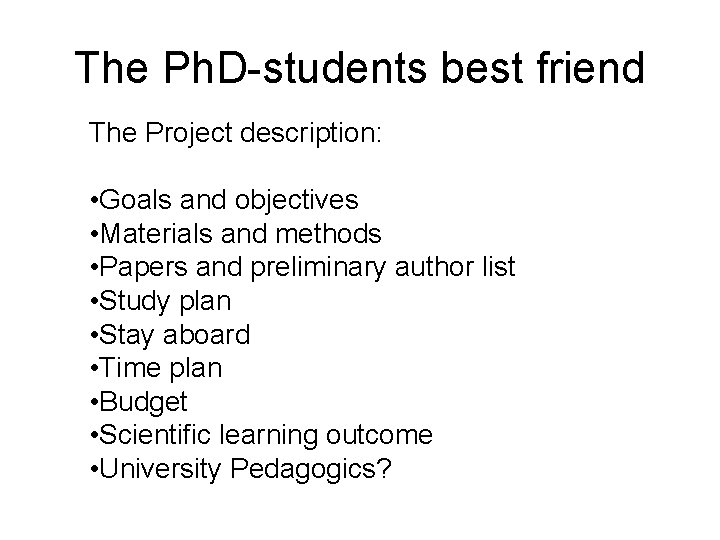 The PhD-students best friend

The Project description:

•Goals and objectives
•Materials and methods
•Papers and preliminary author list
•Study plan
•Stay aboard
•Time plan
•Budget
•Scientific learning outcome
•University Pedagogics?